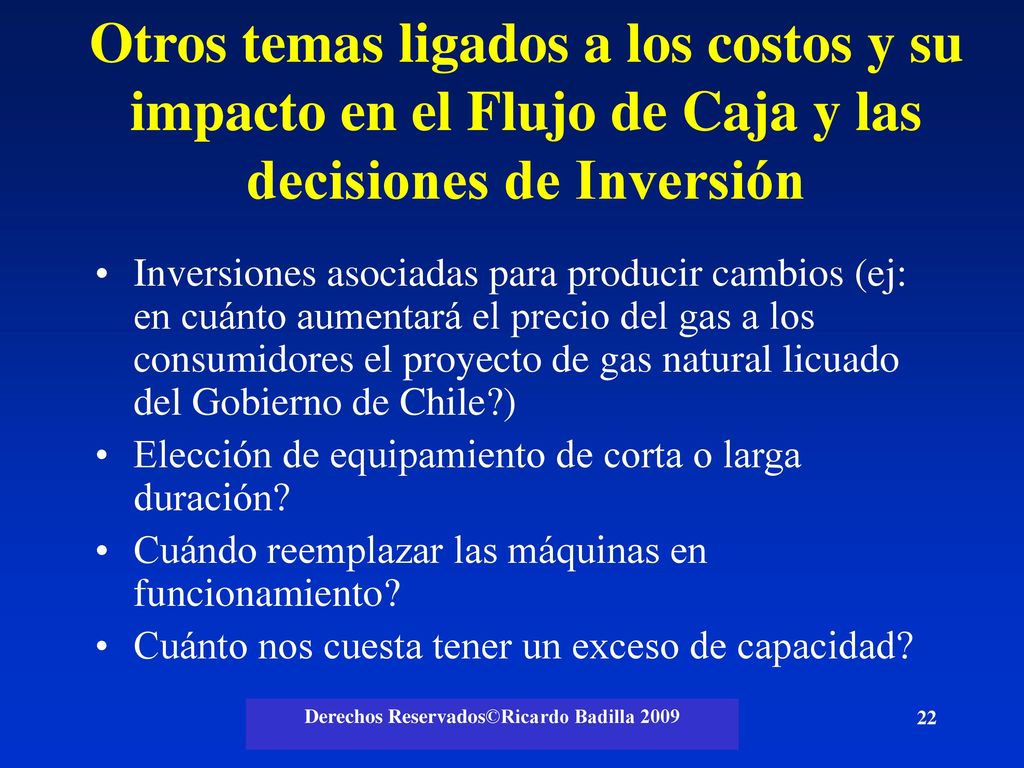 Otros temas ligados a los costos y su impacto en el Flujo de Caja y las decisiones de Inversión

• Inversiones asociadas para producir cambios (ej: en cuánto aumentará el precio del gas a los consumidores el proyecto de gas natural licuado del Gobierno de Chile?)
• Elección de equipamiento de corta o larga duración?
• Cuándo reemplazar las máquinas en funcionamiento?
• Cuánto nos cuesta tener un exceso de capacidad?

Derechos Reservados©Ricardo Badilla 2009

22